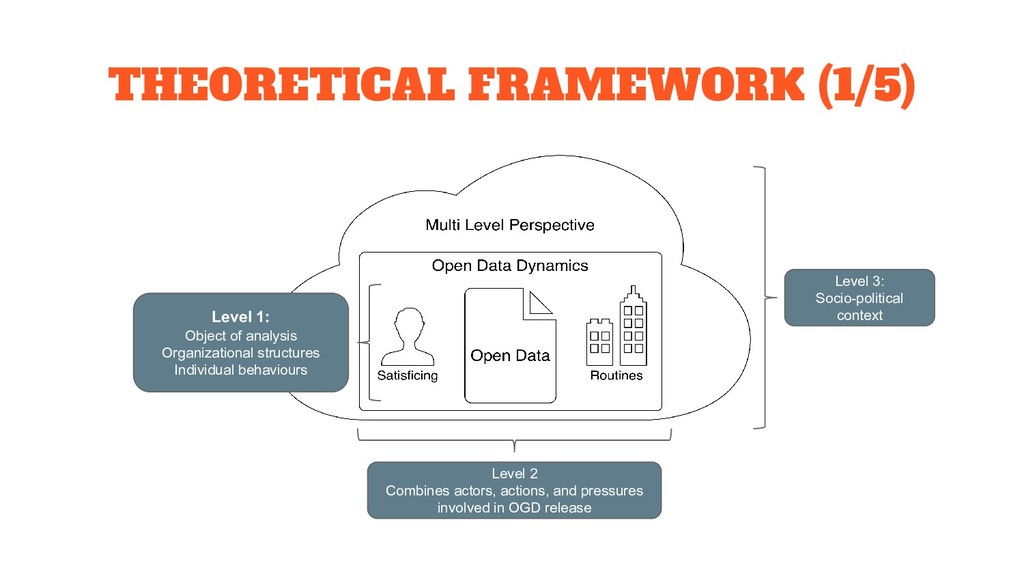 THEORETICAL FRAMEWORK (1/5)

Multi Level Perspective

Open Data Dynamics

Level 1:
Object of analysis
Organizational structures
Individual behaviours

Satisficing

Open Data

Routines

Level 3:
Socio-political context

Level 2
Combines actors, actions, and pressures involved in OGD release